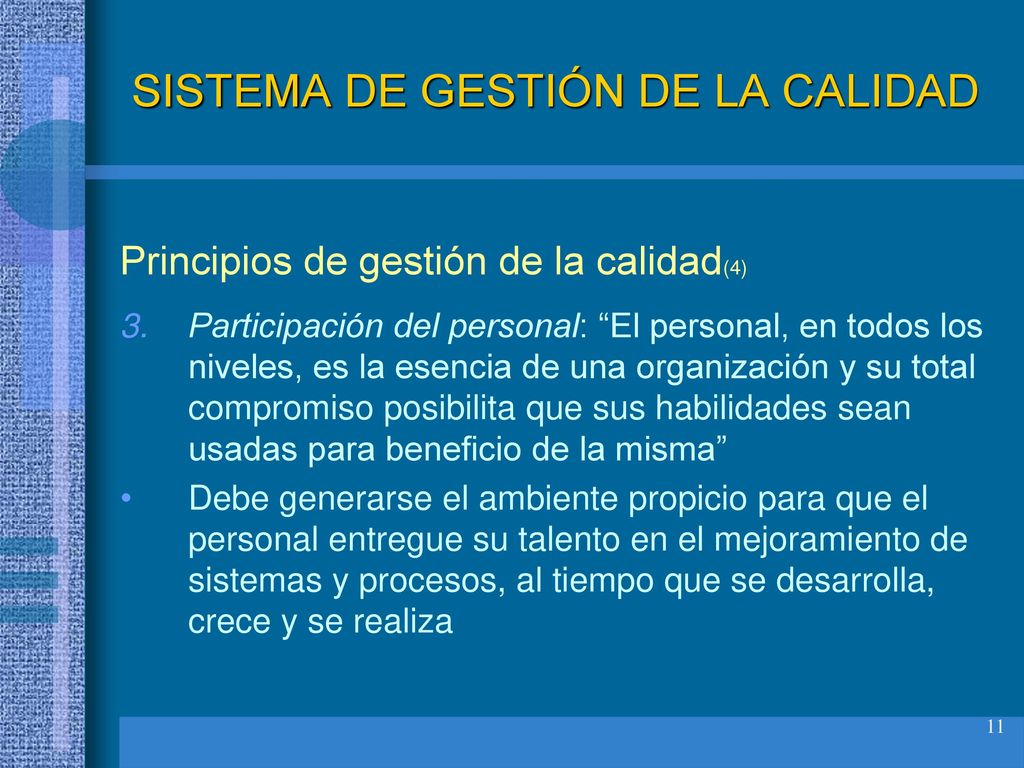 SISTEMA DE GESTIÓN DE LA CALIDAD

Principios de gestión de la calidad(4)

3. Participación del personal: “El personal, en todos los niveles, es la esencia de una organización y su total compromiso posibilita que sus habilidades sean usadas para beneficio de la misma”

• Debe generarse el ambiente propicio para que el personal entregue su talento en el mejoramiento de sistemas y procesos, al tiempo que se desarrolla, crece y se realiza

11